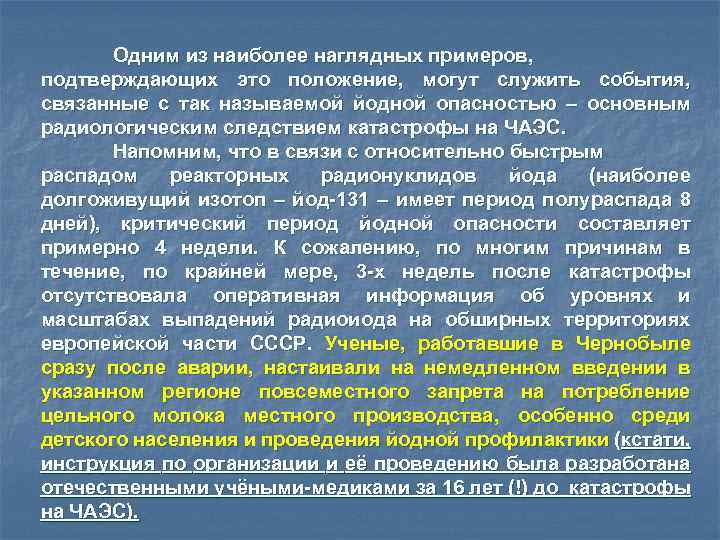 Одним из наиболее наглядных примеров, подтверждающих это положение, могут служить события, связанные с так называемой йодной опасностью – основным радиологическим следствием катастрофы на ЧАЭС.

Напомним, что в связи с относительно быстрым распадом реакторных радионуклидов йода (наиболее долгоживущий изотоп – йод-131 – имеет период полураспада 8 дней), критический период йодной опасности составляет примерно 4 недели. К сожалению, по многим причинам в течение, по крайней мере, 3-х недель после катастрофы отсутствовала оперативная информация об уровнях и масштабах выпадений радиоиода на обширных территориях европейской части СССР. Ученые, работавшие в Чернобыле сразу после аварии, настаивали на немедленном введении в указанном регионе повсеместного запрета на потребление цельного молока местного производства, особенно среди детского населения и проведения йодной профилактики (кстати, инструкция по организации и её проведению была разработана отечественными учёными-медиками за 16 лет (!) до катастрофы на ЧАЭС).